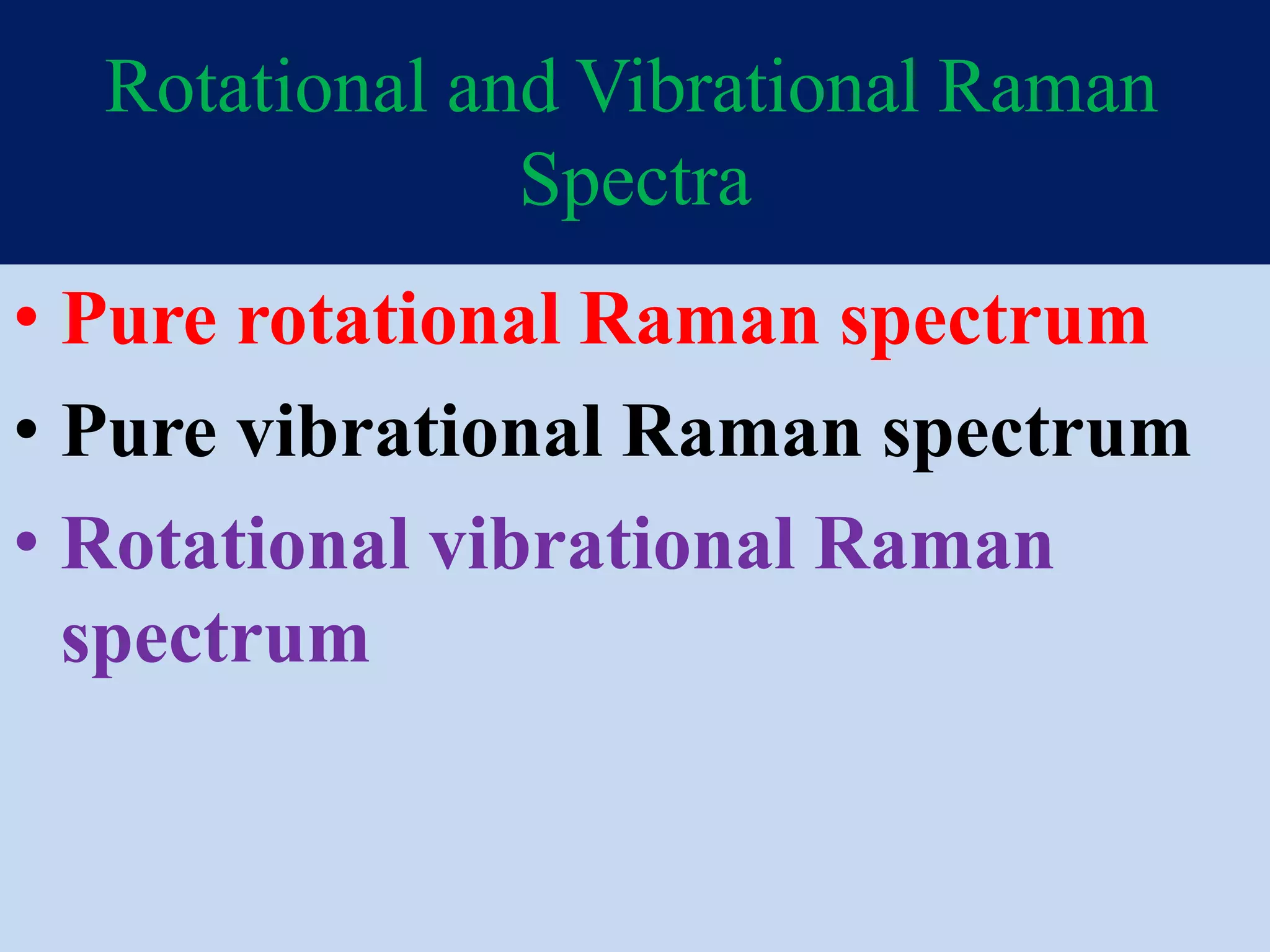 Rotational and Vibrational Raman Spectra

• Pure rotational Raman spectrum
• Pure vibrational Raman spectrum
• Rotational vibrational Raman spectrum